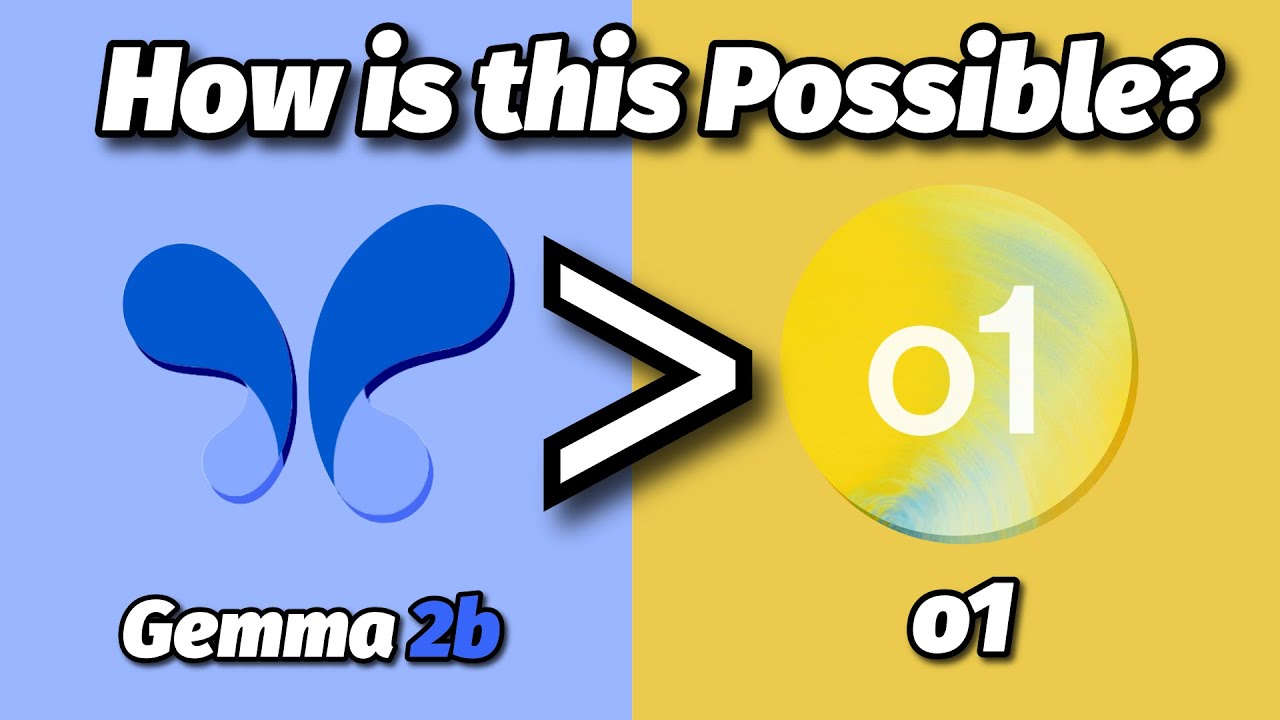 How is this Possible?

>

o1

Gemma 2b

o1